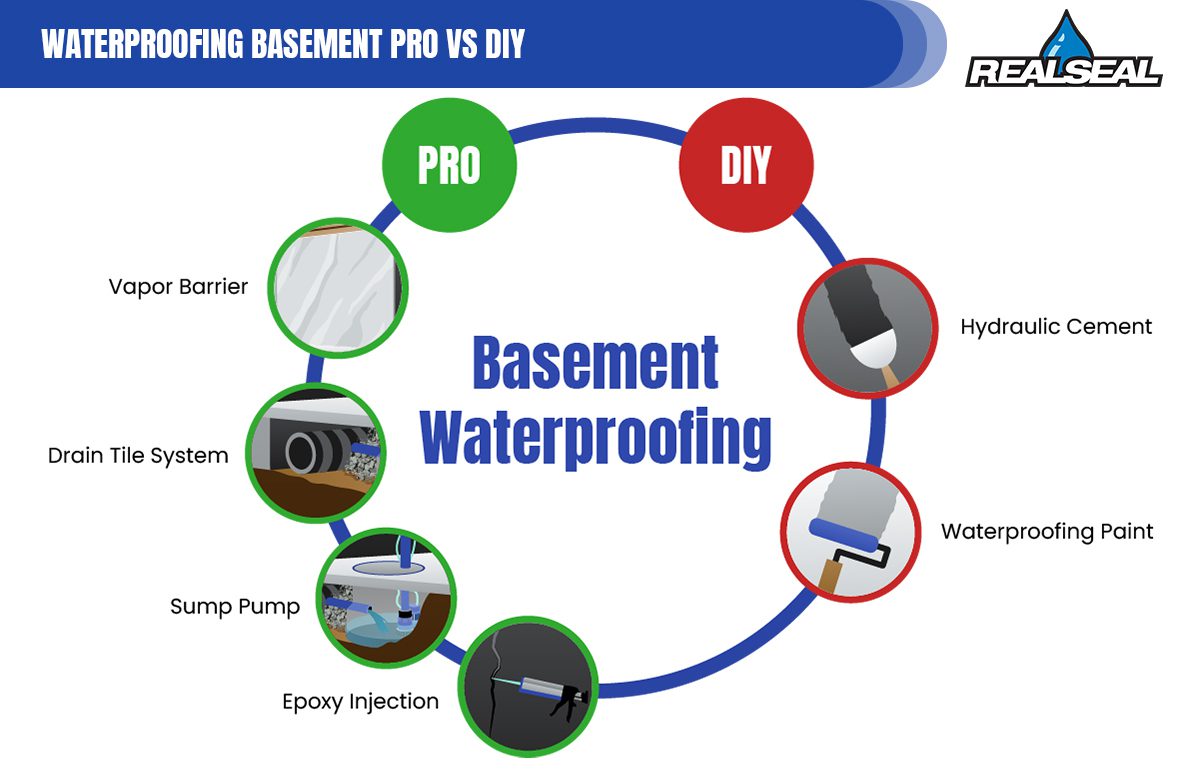 WATERPROOFING BASEMENT PRO VS DIY

REALSEAL

PRO

DIY

Basement Waterproofing

Vapor Barrier

Drain Tile System

Sump Pump

Epoxy Injection

Hydraulic Cement

Waterproofing Paint